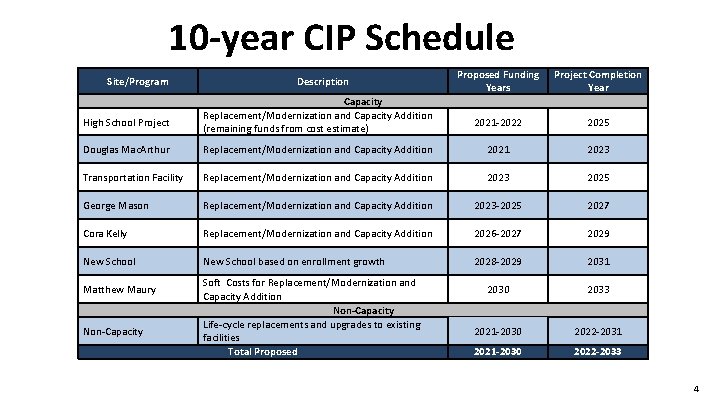 10-year CIP Schedule

| Site/Program | Description | Proposed Funding Years | Project Completion Year |
|---|---|---|---|
| Capacity | | | |
| High School Project | Replacement/Modernization and Capacity Addition (remaining funds from cost estimate) | 2021-2022 | 2025 |
| Douglas MacArthur | Replacement/Modernization and Capacity Addition | 2021 | 2023 |
| Transportation Facility | Replacement/Modernization and Capacity Addition | 2023 | 2025 |
| George Mason | Replacement/Modernization and Capacity Addition | 2023-2025 | 2027 |
| Cora Kelly | Replacement/Modernization and Capacity Addition | 2026-2027 | 2029 |
| New School | New School based on enrollment growth | 2028-2029 | 2031 |
| Matthew Maury | Soft Costs for Replacement/Modernization and Capacity Addition | 2030 | 2033 |
| Non-Capacity | | | |
| Non-Capacity | Life-cycle replacements and upgrades to existing facilities | 2021-2030 | 2022-2031 |
| Total Proposed | | 2021-2030 | 2022-2033 |

4